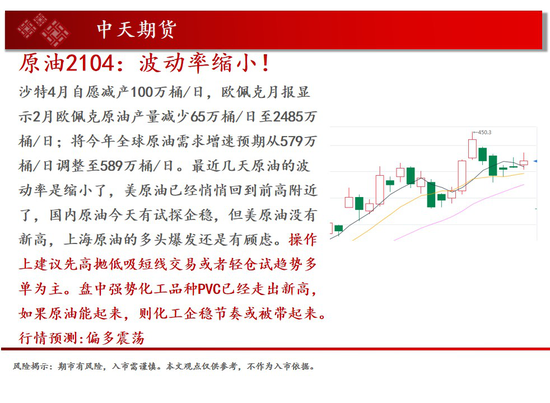 中天期货

原油2104：波动率缩小！

沙特4月自愿减产100万桶/日，欧佩克月报显示2月欧佩克原油产量减少65万桶/日至2485万桶/日；将今年全球原油需求增速预期从579万桶/日调整至589万桶/日。最近几天原油的波动率是缩小了，美原油已经悄悄回到前高附近了，国内原油今天有试探企稳，但美原油没有新高，上海原油的多头爆发还是有顾虑。操作上建议先高抛低吸短线交易或者轻仓试趋势多单为主。盘中强势化工品种PVC已经走出新高，如果原油能起来，则化工企稳节奏或被带起来。

行情预测:偏多震荡

450.3

风险揭示：期市有风险，入市需谨慎。本文观点仅供参考，不作为入市依据。